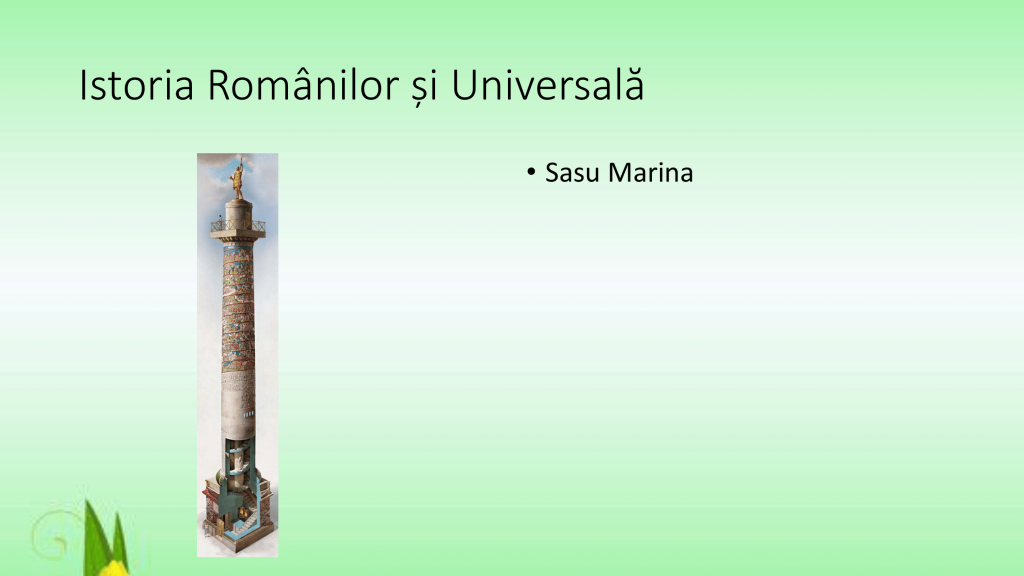 Istoria Românilor și Universală

• Sasu Marina